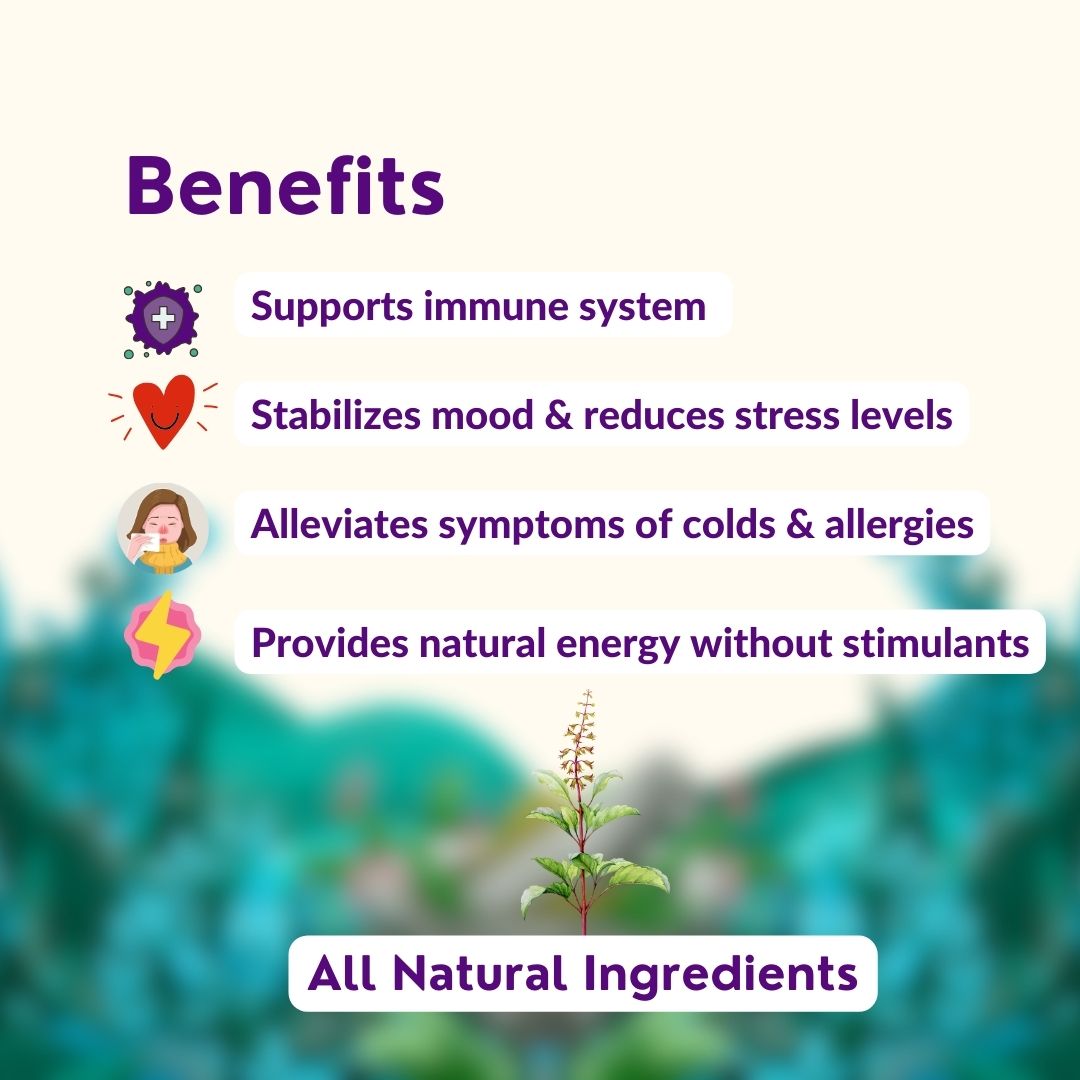 Benefits

Supports immune system

Stabilizes mood & reduces stress levels

Alleviates symptoms of colds & allergies

Provides natural energy without stimulants

All Natural Ingredients